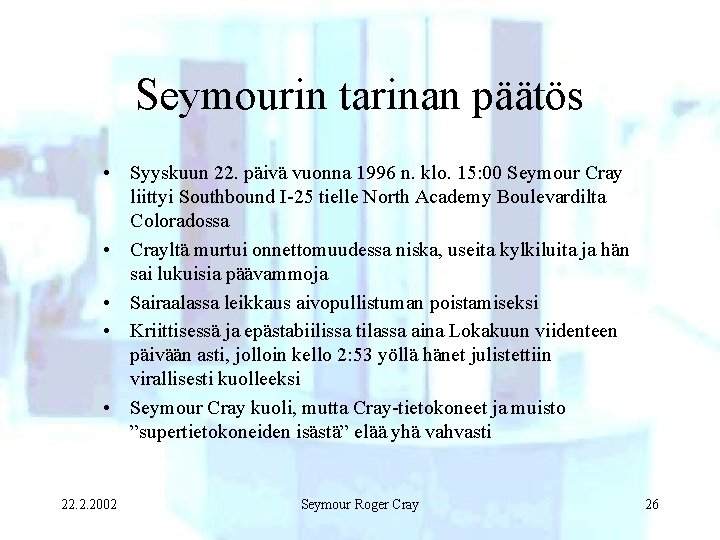 Seymourin tarinan päätös

• Syyskuun 22. päivä vuonna 1996 n. klo. 15:00 Seymour Cray liittyi Southbound I-25 tielle North Academy Boulevardilta Coloradossa
• Crayltä murtui onnettomuudessa niska, useita kylkiluita ja hän sai lukuisia päävammoja
• Sairaalassa leikkaus aivopullistuman poistamiseksi
• Kriittisessä ja epästabiilissa tilassa aina Lokakuun viidenteen päivään asti, jolloin kello 2:53 yöllä hänet julistettiin virallisesti kuolleeksi
• Seymour Cray kuoli, mutta Cray-tietokoneet ja muisto ”supertietokoneiden isästä” elää yhä vahvasti

22.2.2002
Seymour Roger Cray
26